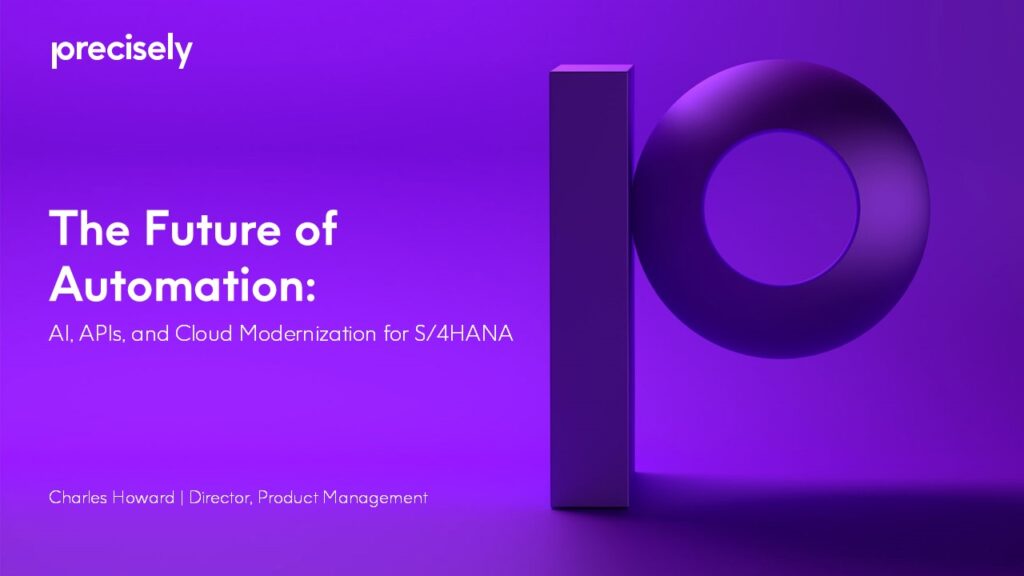 precisely

The Future of Automation:

AI, APIs, and Cloud Modernization for S/4HANA

Charles Howard | Director, Product Management